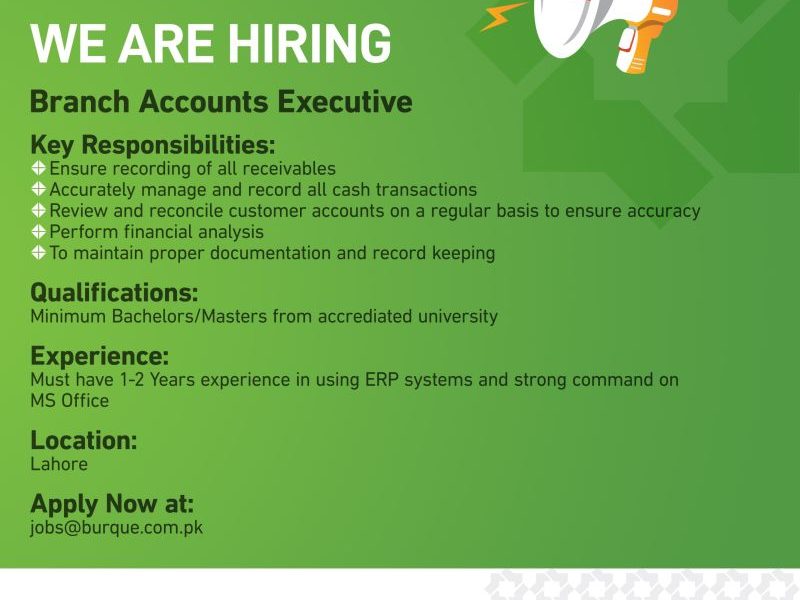 WE ARE HIRING

Branch Accounts Executive

Key Responsibilities:
Ensure recording of all receivables
Accurately manage and record all cash transactions
Review and reconcile customer accounts on a regular basis to ensure accuracy
Perform financial analysis
To maintain proper documentation and record keeping

Qualifications:
Minimum Bachelors/Masters from accrediated university

Experience:
Must have 1-2 Years experience in using ERP systems and strong command on MS Office

Location:
Lahore

Apply Now at:
jobs@burque.com.pk